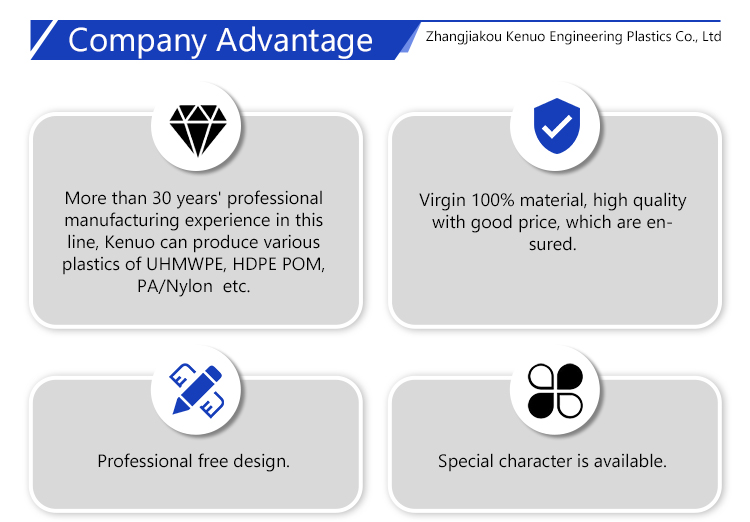 Company Advantage

Zhangjiakou Kenuo Engineering Plastics Co., Ltd

More than 30 years' professional manufacturing experience in this line, Kenuo can produce various plastics of UHMWPE, HDPE POM, PA/Nylon etc.

Virgin 100% material, high quality with good price, which are ensured.

Professional free design.

Special character is available.